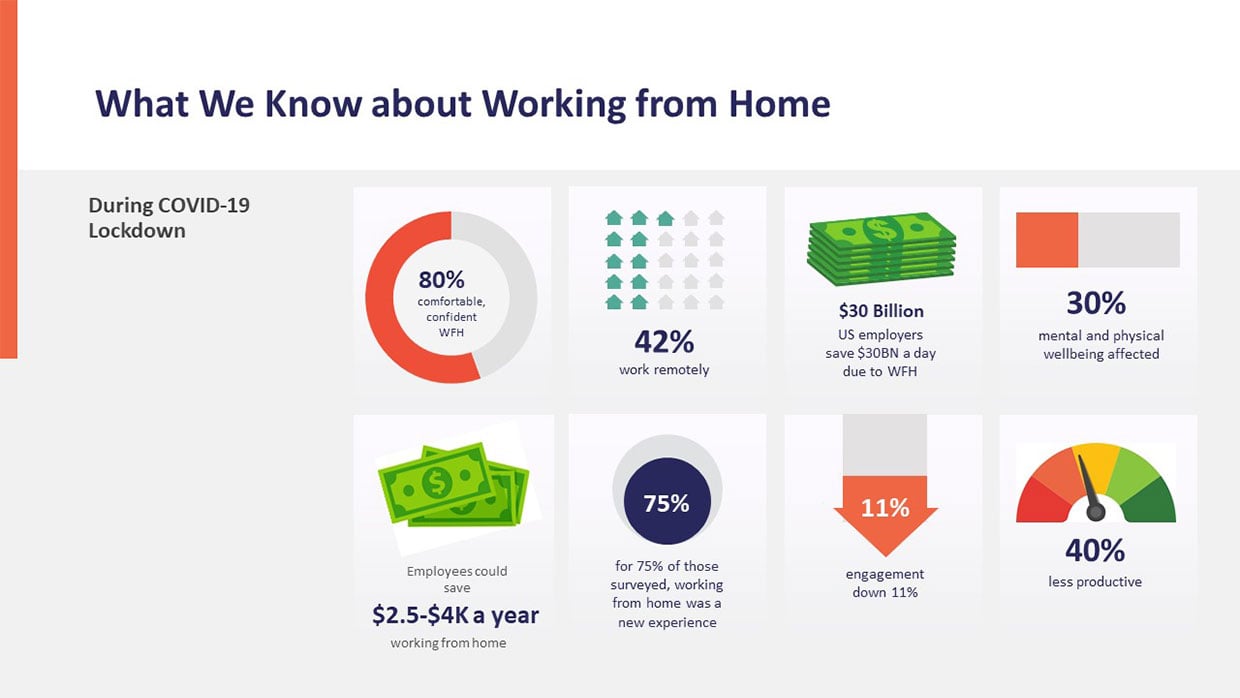 What We Know about Working from Home

During COVID-19 Lockdown

80%
comfortable, confident WFH

42%
work remotely

$30 Billion
US employers save $30BN a day due to WFH

30%
mental and physical wellbeing affected

Employees could save
$2.5-$4K a year
working from home

75%
for 75% of those surveyed, working from home was a new experience

11%
engagement down 11%

40%
less productive